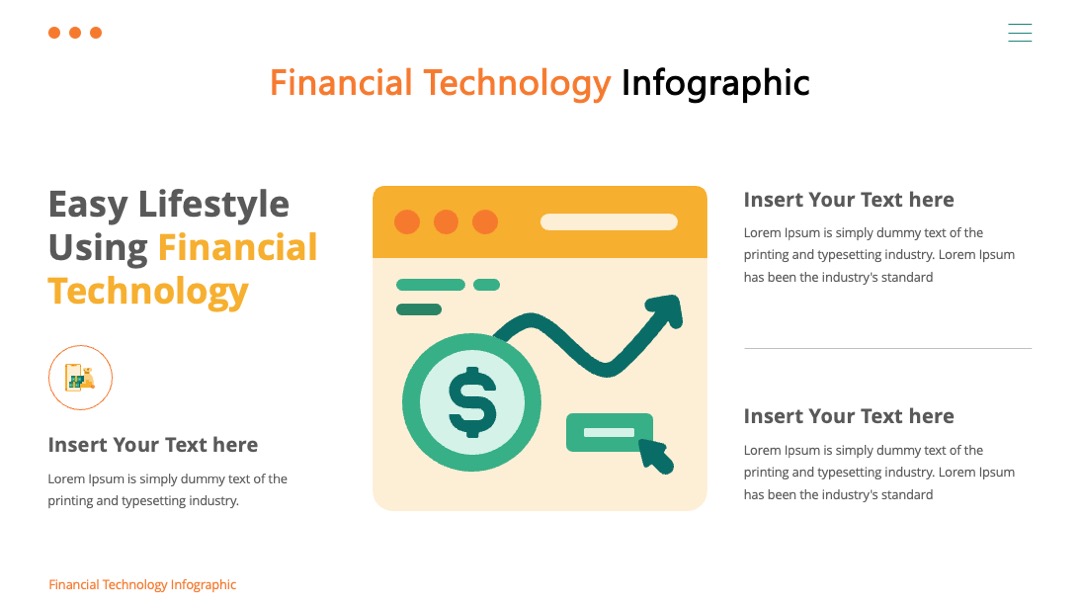 Financial Technology Infographic

Easy Lifestyle Using Financial Technology

Insert Your Text here

Lorem Ipsum is simply dummy text of the printing and typesetting industry.

$

Insert Your Text here

Lorem Ipsum is simply dummy text of the printing and typesetting industry. Lorem Ipsum has been the industry's standard

Insert Your Text here

Lorem Ipsum is simply dummy text of the printing and typesetting industry. Lorem Ipsum has been the industry's standard

Financial Technology Infographic